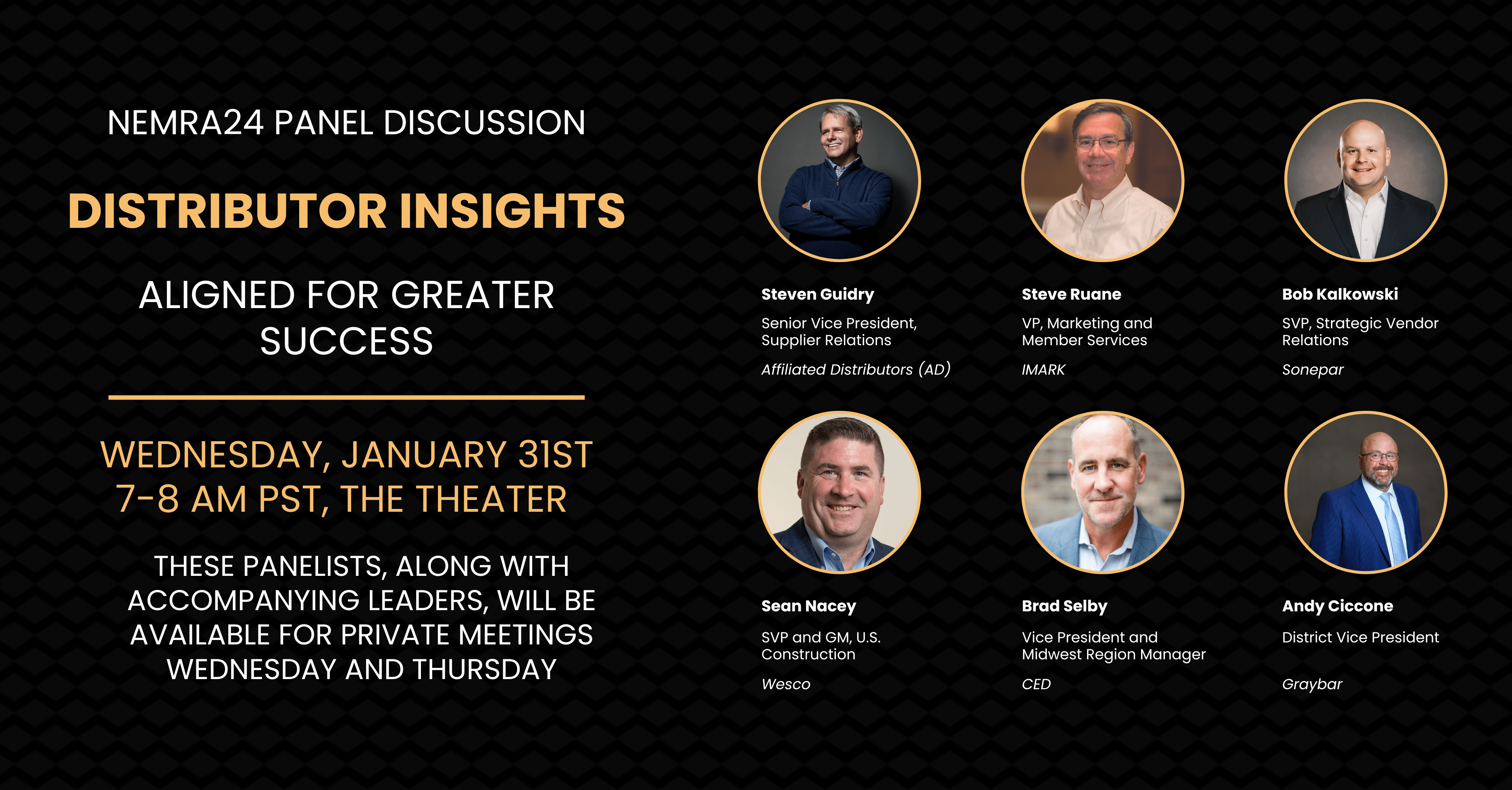 NEMRA24 PANEL DISCUSSION

DISTRIBUTOR INSIGHTS

ALIGNED FOR GREATER SUCCESS

WEDNESDAY, JANUARY 31ST
7-8 AM PST, THE THEATER

THESE PANELISTS, ALONG WITH ACCOMPANYING LEADERS, WILL BE AVAILABLE FOR PRIVATE MEETINGS WEDNESDAY AND THURSDAY

Steven Guidry

Senior Vice President, Supplier Relations

Affiliated Distributors (AD)

Steve Ruane

VP, Marketing and Member Services

IMARK

Bob Kalkowski

SVP, Strategic Vendor Relations

Sonepar

Sean Nacey

SVP and GM, U.S. Construction

Wesco

Brad Selby

Vice President and Midwest Region Manager

CED

Andy Ciccone

District Vice President

Graybar